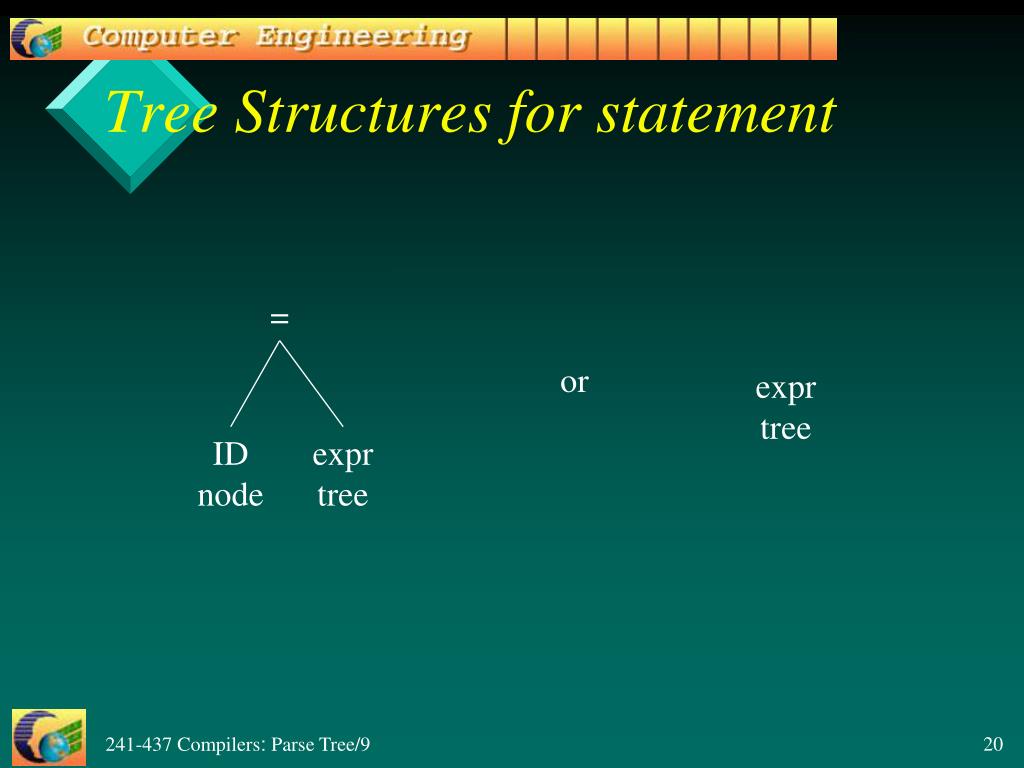 Computer Engineering

Tree Structures for statement

=

ID node

expr tree

or

expr tree

241-437 Compilers: Parse Tree/9

20